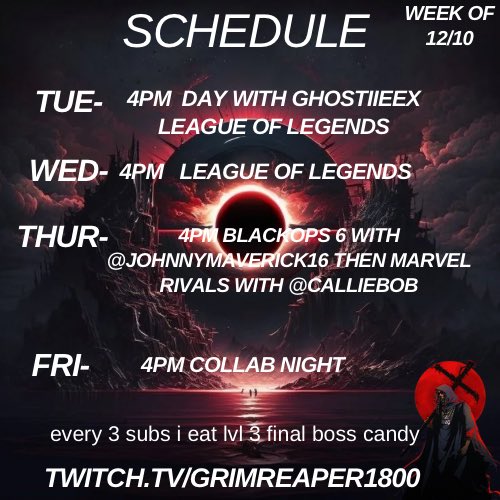 SCHEDULE

WEEK OF 12/10

TUE- 4PM DAY WITH GHOSTIIEEX LEAGUE OF LEGENDS

WED- 4PM LEAGUE OF LEGENDS

THUR- 4PM BLACKOPS 6 WITH @JOHNNYMAVERICK16 THEN MARVEL RIVALS WITH @CALLIEBOB

FRI- 4PM COLLAB NIGHT

every 3 subs i eat lvl 3 final boss candy

TWITCH.TV/GRIMREAPER1800